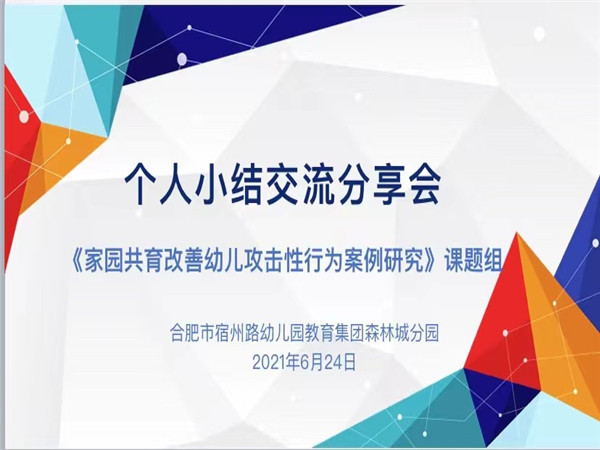 个人小结交流分享会

《家园共育改善幼儿攻击性行为案例研究》课题组

合肥市宿州路幼儿园教育集团森林城分园
2021年6月24日